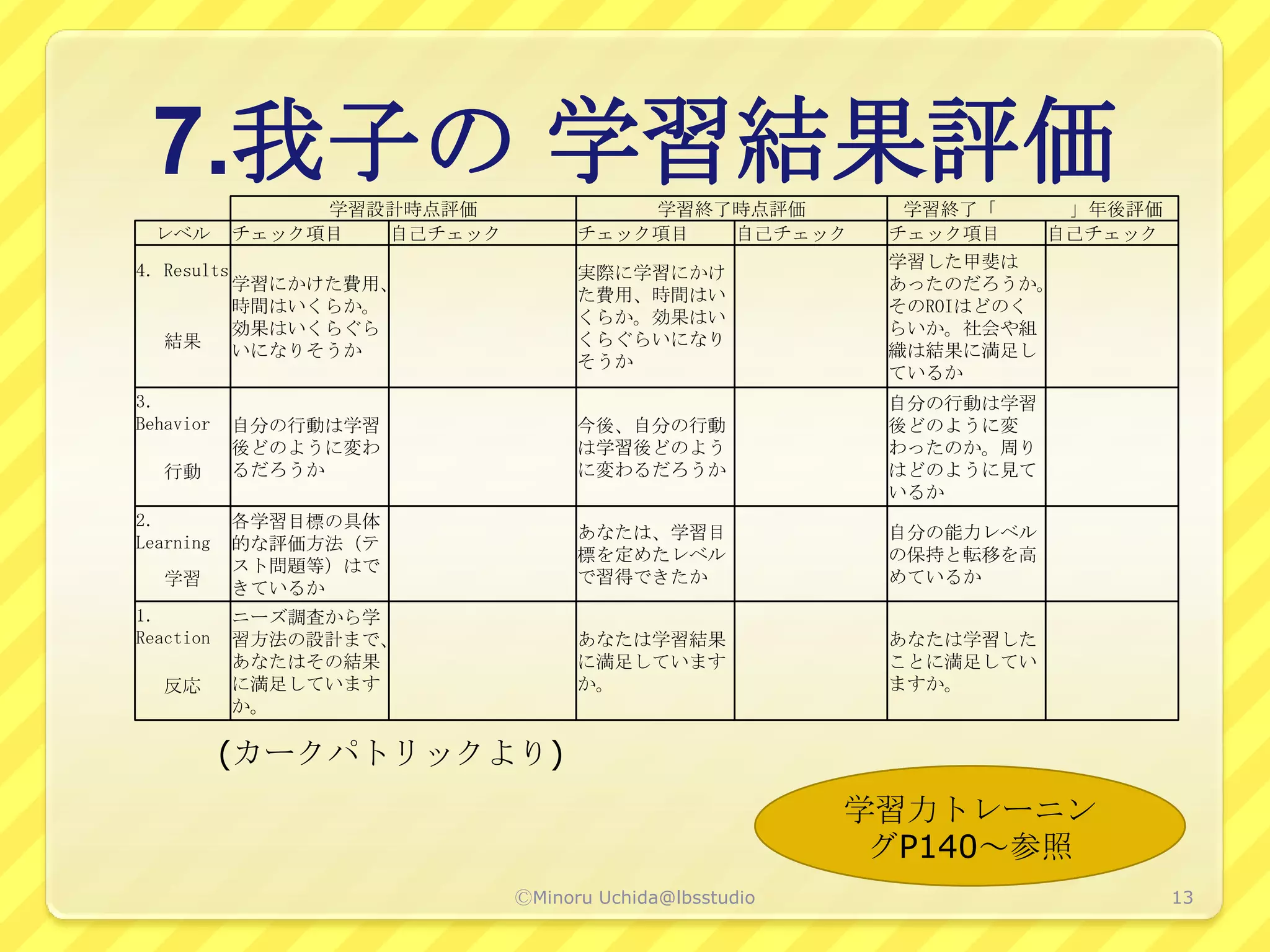 7.我子の 学習結果評価

| | 学習設計時点評価 | | 学習終了時点評価 | | 学習終了「　　　」年後評価 | |
|---|---|---|---|---|---|---|
| レベル | チェック項目 | 自己チェック | チェック項目 | 自己チェック | チェック項目 | 自己チェック |
| 4. Results 結果 | 学習にかけた費用、時間はいくらか。効果はいくらぐらいになりそうか | | 実際に学習にかけた費用、時間はいくらか。効果はいくらぐらいになりそうか | | 学習した甲斐はあったのだろうか。そのROIはどのくらいか。社会や組織は結果に満足しているか | |
| 3. Behavior 行動 | 自分の行動は学習後どのように変わるだろうか | | 今後、自分の行動は学習後どのように変わるだろうか | | 自分の行動は学習後どのように変わったのか。周りはどのように見ているか | |
| 2. Learning 学習 | 各学習目標の具体的な評価方法（テスト問題等）はできているか | | あなたは、学習目標を定めたレベルで習得できたか | | 自分の能力レベルの保持と転移を高めているか | |
| 1. Reaction 反応 | ニーズ調査から学習方法の設計まで、あなたはその結果に満足していますか。 | | あなたは学習結果に満足していますか。 | | あなたは学習したことに満足していますか。 | |

(カークパトリックより)

学習力トレーニングP140～参照

©Minoru Uchida@lbsstudio

13